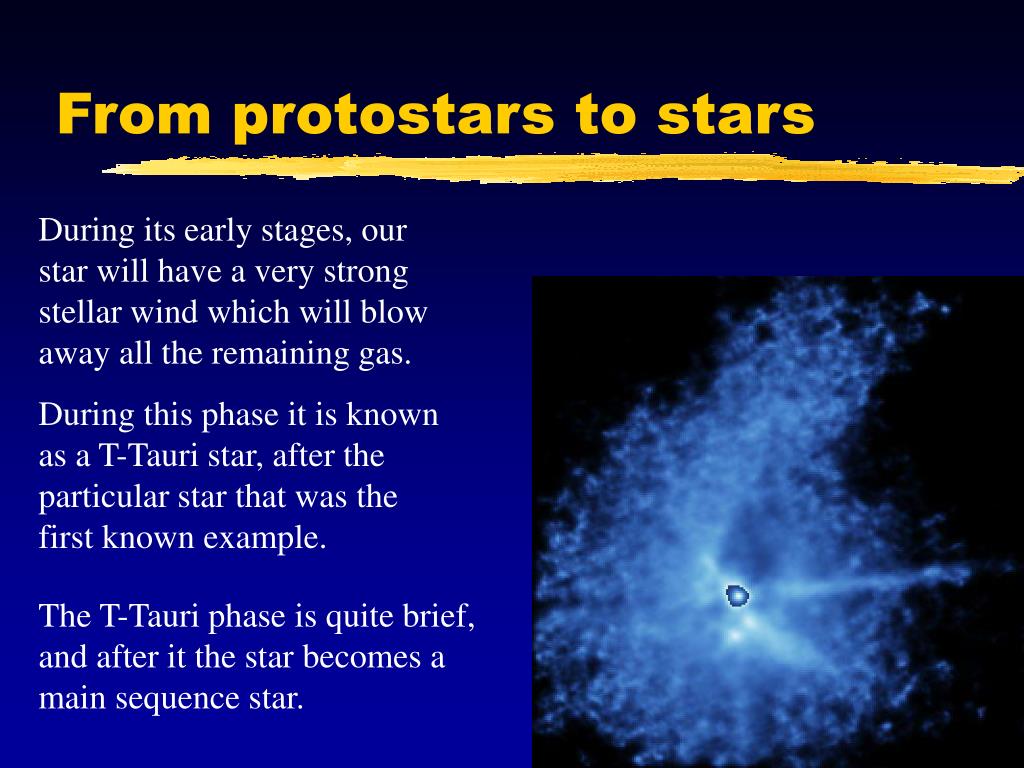 From protostars to stars

During its early stages, our star will have a very strong stellar wind which will blow away all the remaining gas.

During this phase it is known as a T-Tauri star, after the particular star that was the first known example.

The T-Tauri phase is quite brief, and after it the star becomes a main sequence star.